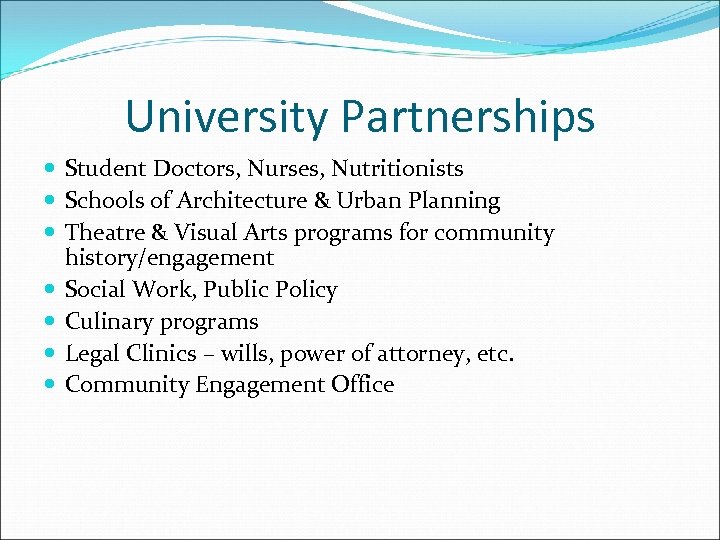 University Partnerships

- Student Doctors, Nurses, Nutritionists
- Schools of Architecture & Urban Planning
- Theatre & Visual Arts programs for community history/engagement
- Social Work, Public Policy
- Culinary programs
- Legal Clinics – wills, power of attorney, etc.
- Community Engagement Office